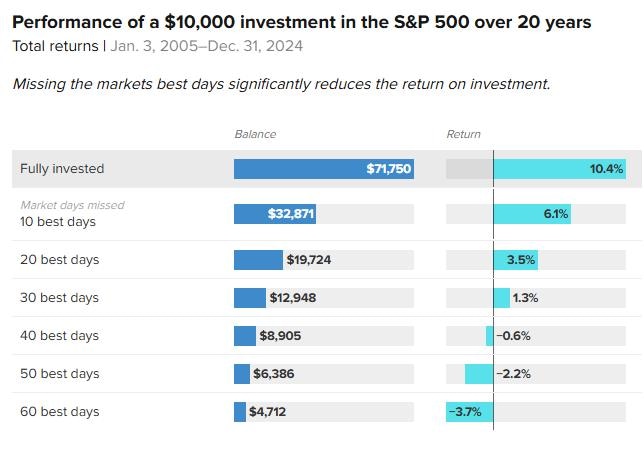 Performance of a \$10,000 investment in the S&P 500 over 20 years
Total returns | Jan. 3, 2005–Dec. 31, 2024

Missing the markets best days significantly reduces the return on investment.

| | Balance | Return |
|---|---|---|
| Fully invested | \$71,750 | 10.4% |
| Market days missed 10 best days | \$32,871 | 6.1% |
| 20 best days | \$19,724 | 3.5% |
| 30 best days | \$12,948 | 1.3% |
| 40 best days | \$8,905 | −0.6% |
| 50 best days | \$6,386 | −2.2% |
| 60 best days | \$4,712 | −3.7% |